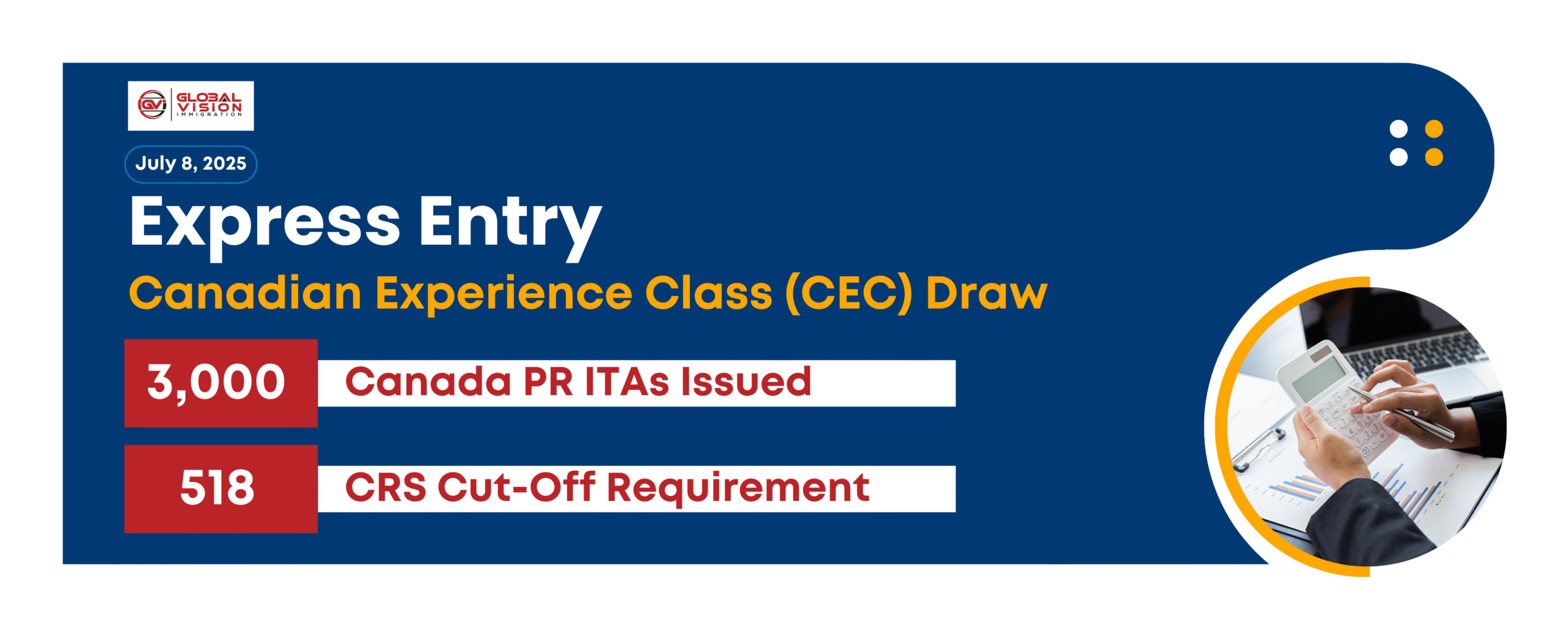 GVI GLOBAL VISION IMMIGRATION

July 8, 2025

Express Entry

Canadian Experience Class (CEC) Draw

3,000 Canada PR ITAs Issued

518 CRS Cut-Off Requirement